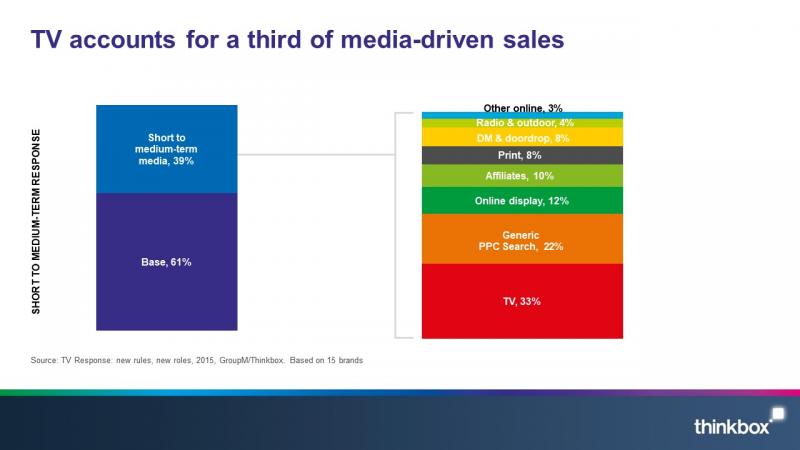 TV accounts for a third of media-driven sales

SHORT TO MEDIUM-TERM RESPONSE

Short to medium-term media, 39%

Base, 61%

Other online, 3%
Radio & outdoor, 4%
DM & doordrop, 8%
Print, 8%
Affiliates, 10%
Online display, 12%
Generic PPC Search, 22%
TV, 33%

Source: TV Response: new rules, new roles, 2015, GroupM/Thinkbox. Based on 15 brands

thinkbox